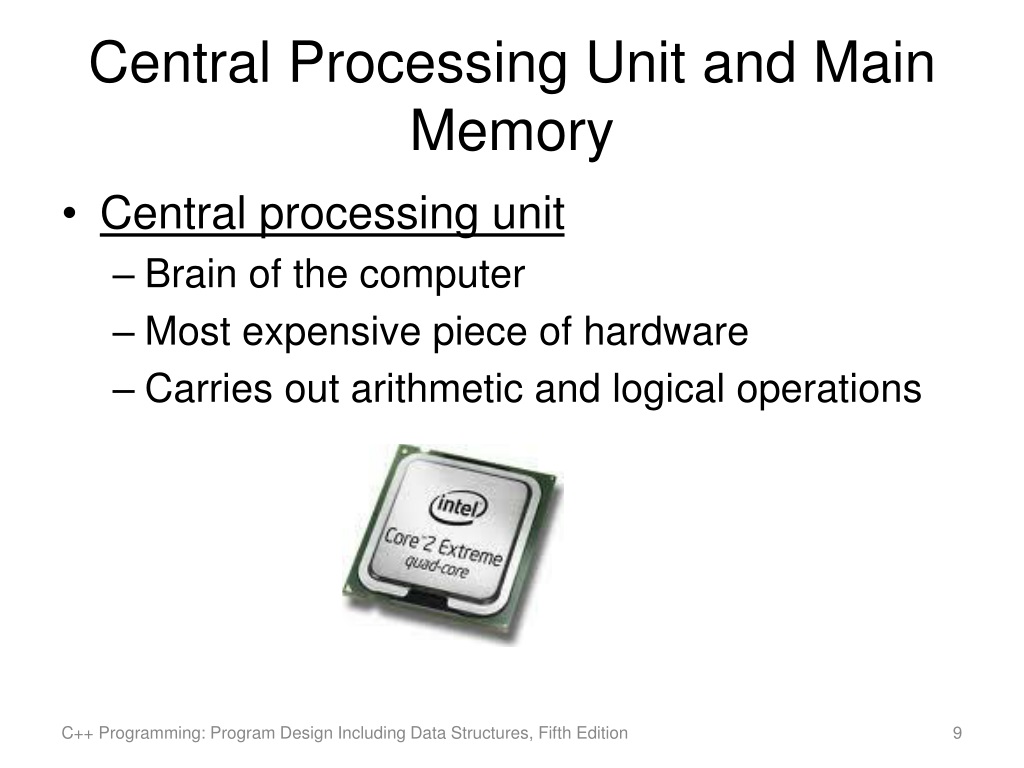 Central Processing Unit and Main Memory

• Central processing unit
– Brain of the computer
– Most expensive piece of hardware
– Carries out arithmetic and logical operations

intel
Core 2 Extreme
quad-core

C++ Programming: Program Design Including Data Structures, Fifth Edition

9